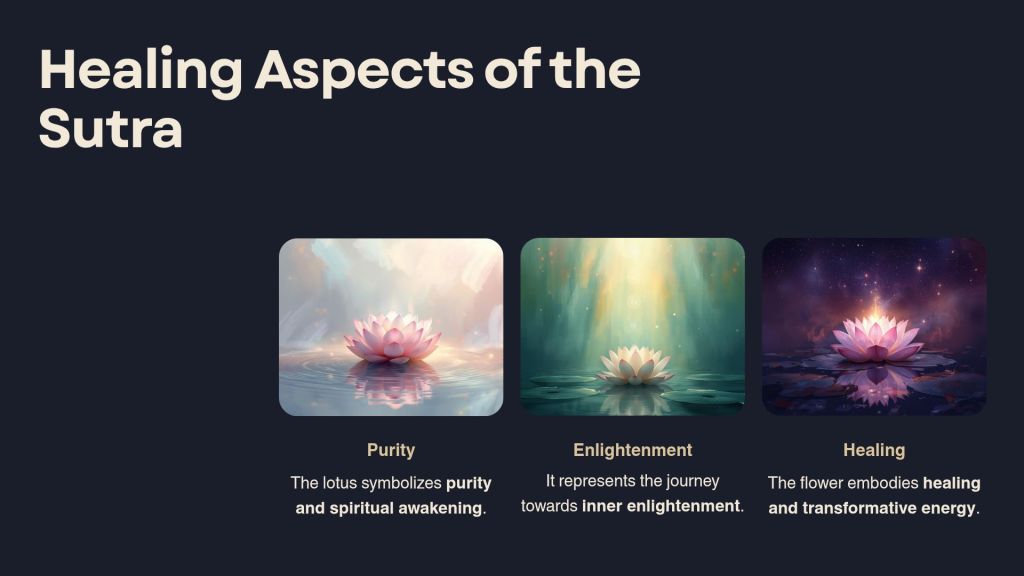 Healing Aspects of the Sutra

Purity

The lotus symbolizes purity and spiritual awakening.

Enlightenment

It represents the journey towards inner enlightenment.

Healing

The flower embodies healing and transformative energy.